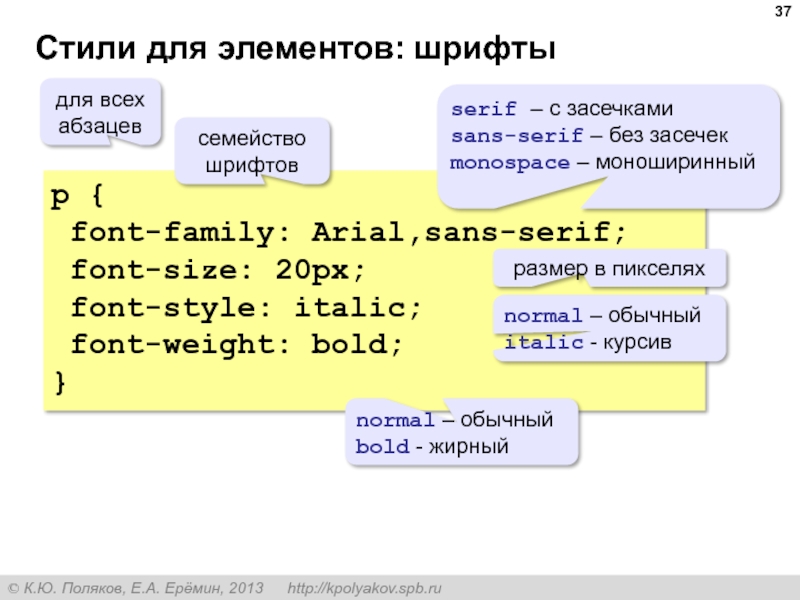 37

Стили для элементов: шрифты

для всех абзацев

семейство шрифтов

serif – с засечками
sans-serif – без засечек
monospace – моноширинный

p {
font-family: Arial,sans-serif;
font-size: 20px;
font-style: italic;
font-weight: bold;
}

размер в пикселях

normal – обычный
italic - курсив

normal – обычный
bold - жирный

© К.Ю. Поляков, Е.А. Ерёмин, 2013 http://kpolyakov.spb.ru